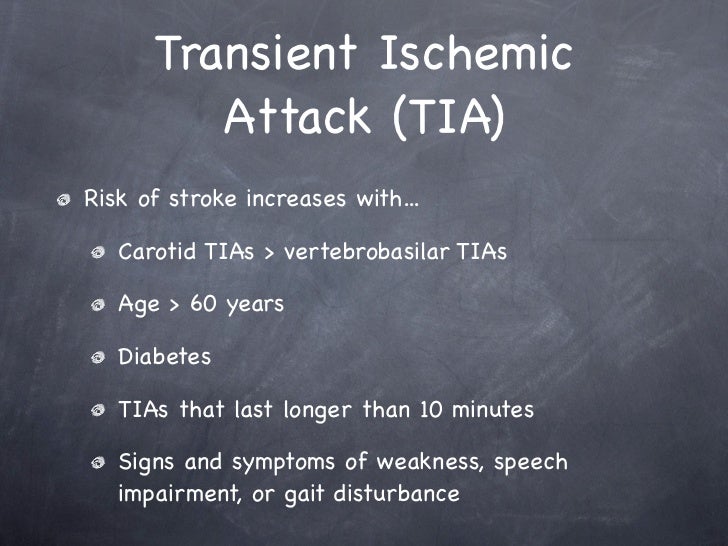 Transient Ischemic Attack (TIA)

Risk of stroke increases with…

Carotid TIAs > vertebrobasilar TIAs

Age > 60 years

Diabetes

TIAs that last longer than 10 minutes

Signs and symptoms of weakness, speech impairment, or gait disturbance